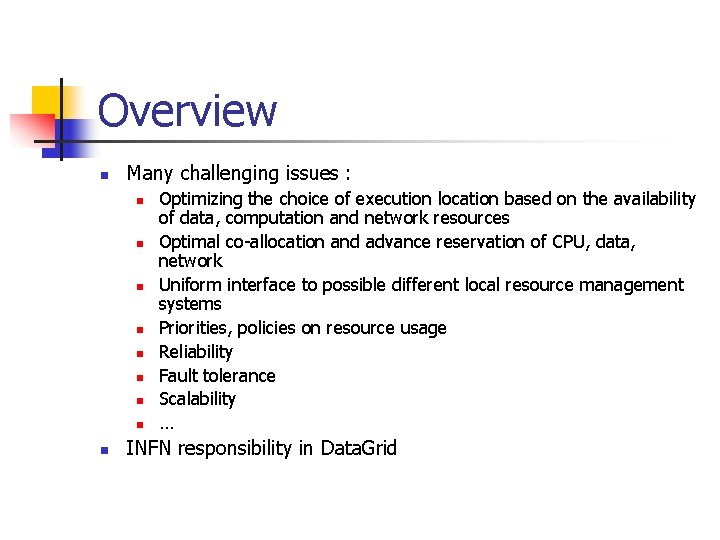 Overview

- Many challenging issues :
  - Optimizing the choice of execution location based on the availability of data, computation and network resources
  - Optimal co-allocation and advance reservation of CPU, data, network
  - Uniform interface to possible different local resource management systems
  - Priorities, policies on resource usage
  - Reliability
  - Fault tolerance
  - Scalability
  - …
- INFN responsibility in DataGrid